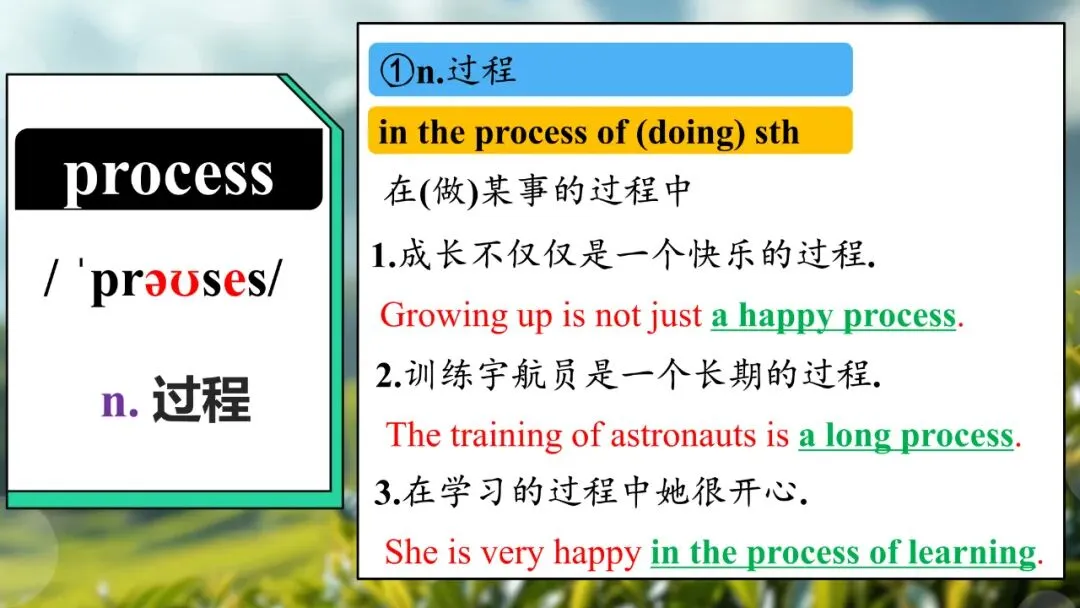 process

/ ˈprəʊses/

n. 过程

①n.过程

in the process of (doing) sth

在(做)某事的过程中

1.成长不仅仅是一个快乐的过程.

Growing up is not just a happy process.

2.训练宇航员是一个长期的过程.

The training of astronauts is a long process.

3.在学习的过程中她很开心.

She is very happy in the process of learning.